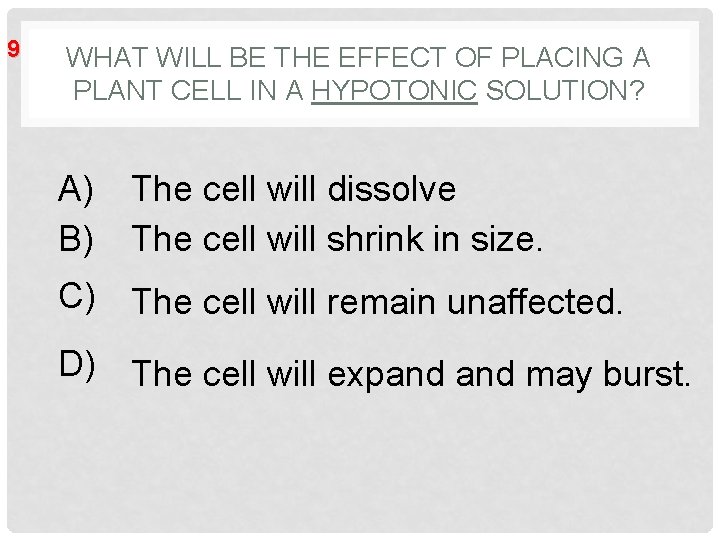 9

WHAT WILL BE THE EFFECT OF PLACING A PLANT CELL IN A HYPOTONIC SOLUTION?

A) The cell will dissolve

B) The cell will shrink in size.

C) The cell will remain unaffected.

D) The cell will expand and may burst.